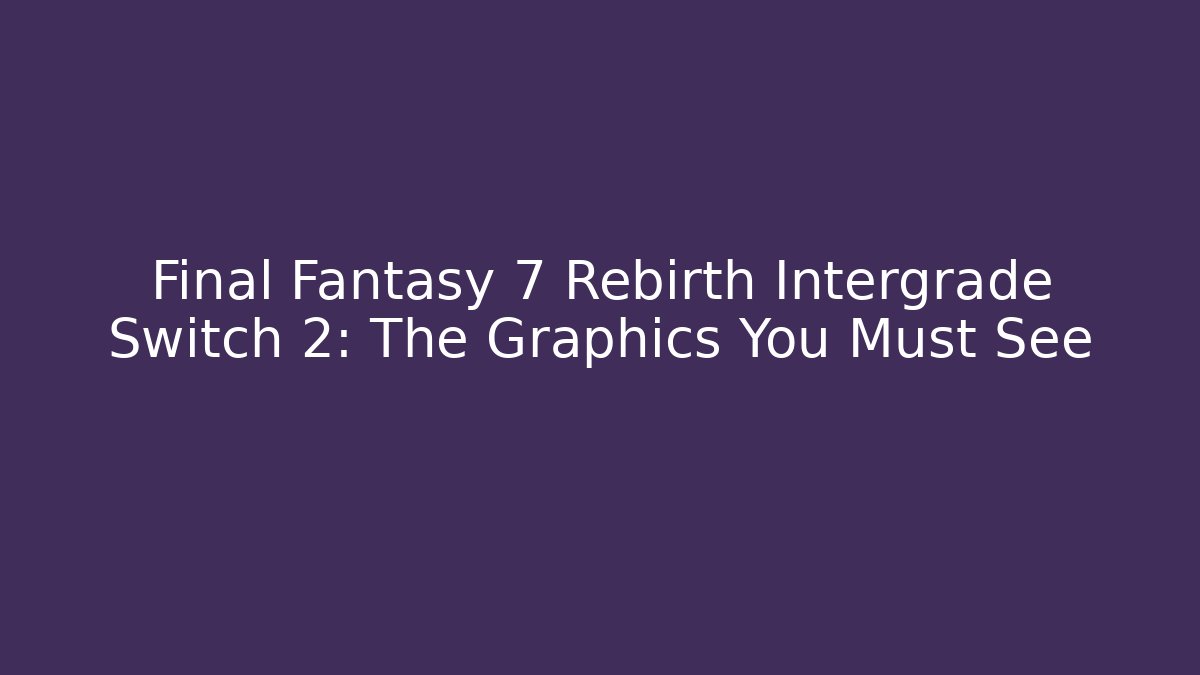 Final Fantasy 7 Rebirth Intergrade Switch 2: The Graphics You Must See